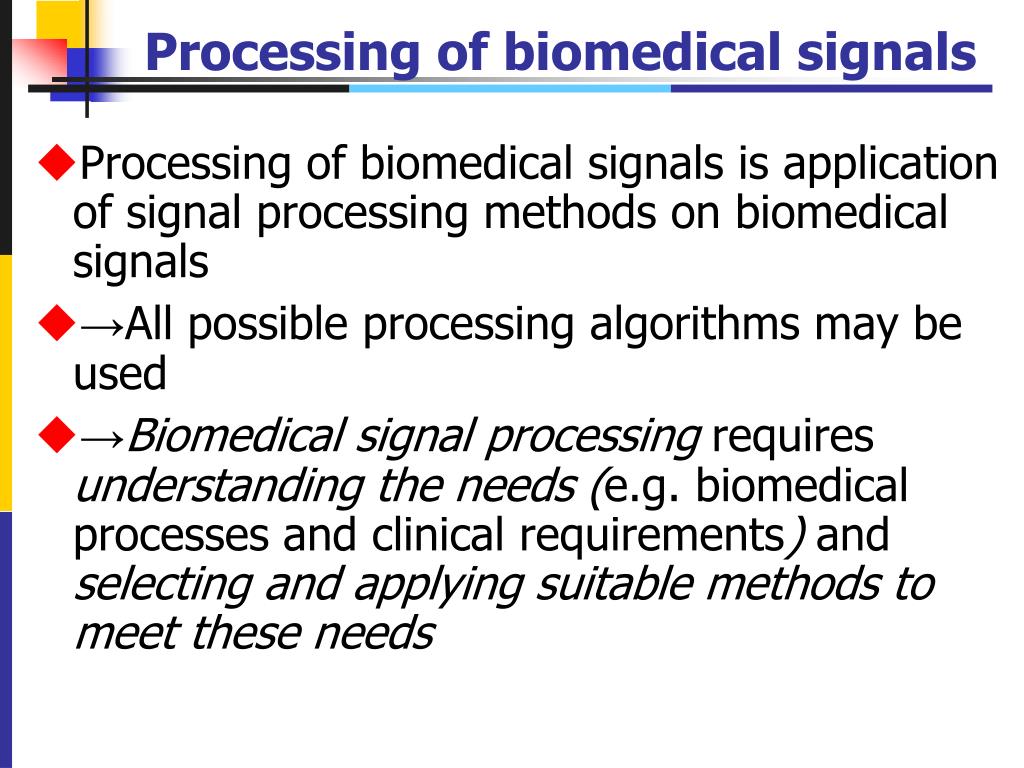 Processing of biomedical signals

◆Processing of biomedical signals is application of signal processing methods on biomedical signals

◆→All possible processing algorithms may be used

◆→Biomedical signal processing requires understanding the needs (e.g. biomedical processes and clinical requirements) and selecting and applying suitable methods to meet these needs